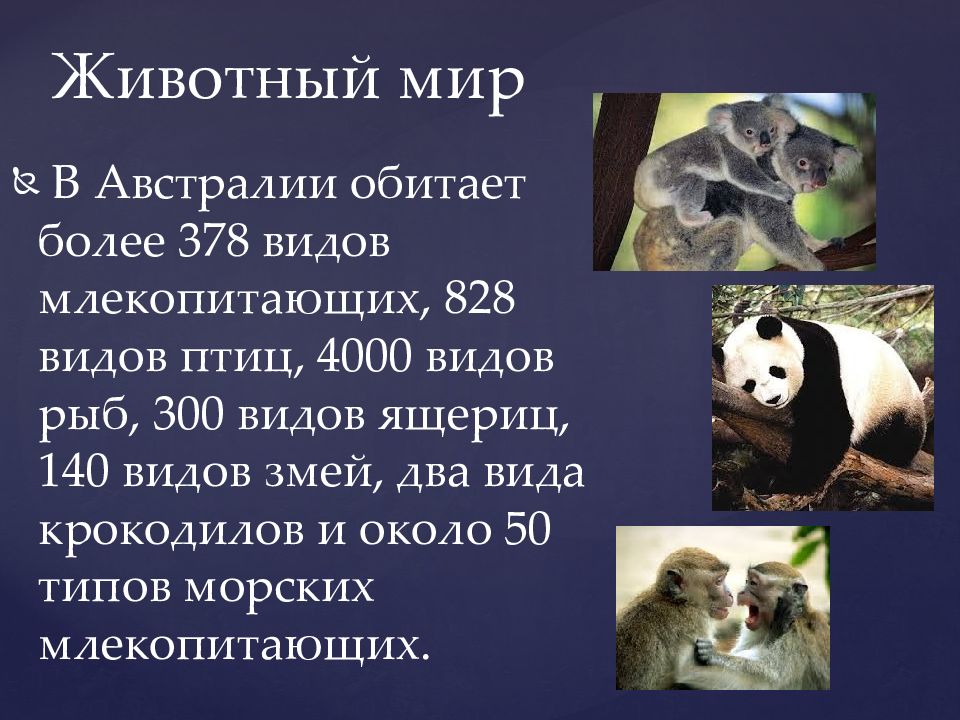 Животный мир

В Австралии обитает более 378 видов млекопитающих, 828 видов птиц, 4000 видов рыб, 300 видов ящериц, 140 видов змей, два вида крокодилов и около 50 типов морских млекопитающих.